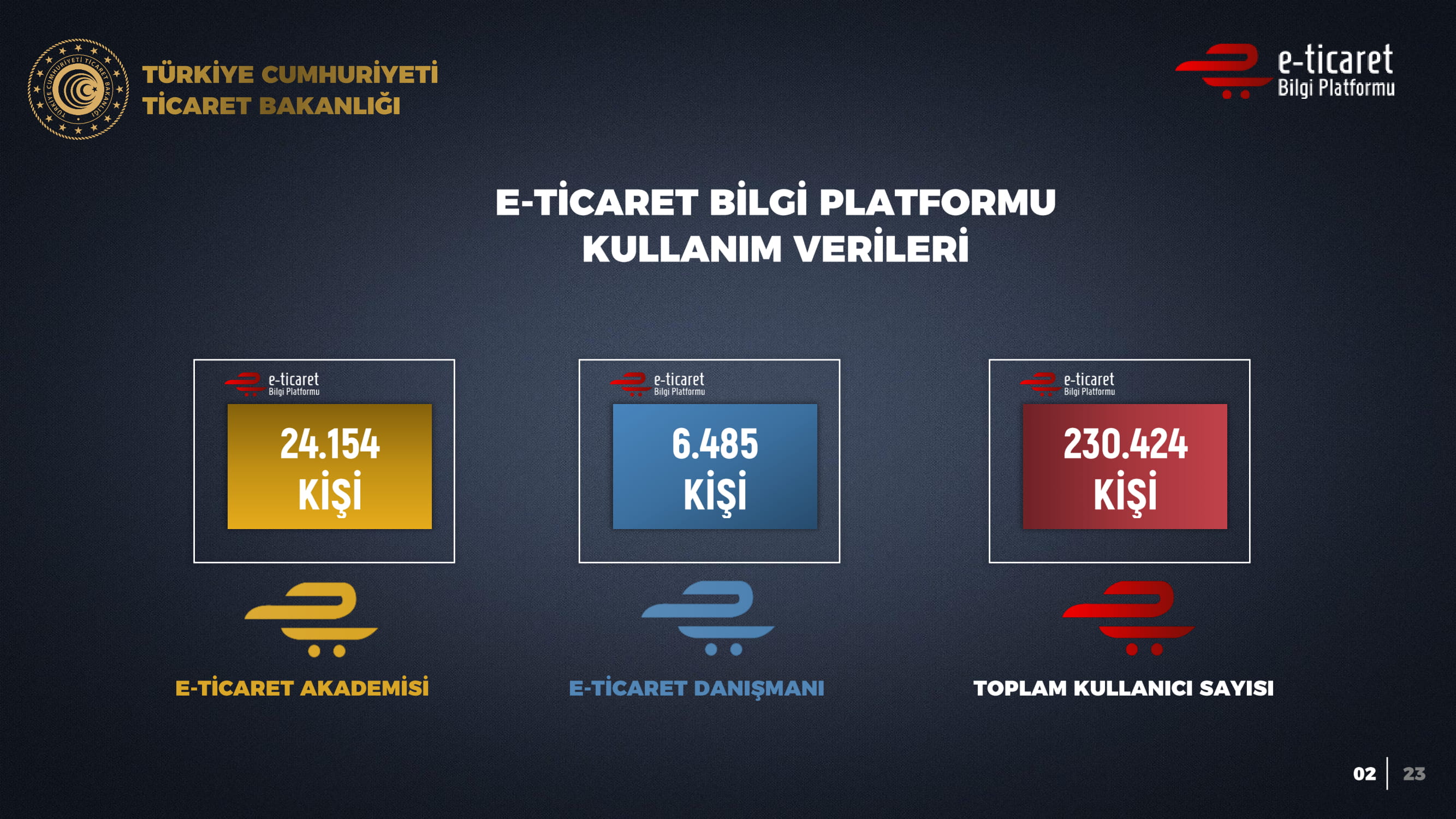 TÜRKİYE CUMHURİYETİ TİCARET BAKANLIĞI

TÜRKİYE CUMHURİYETİ
TİCARET BAKANLIĞI

e-ticaret
Bilgi Platformu

E-TİCARET BİLGİ PLATFORMU
KULLANIM VERİLERİ

e-ticaret
Bilgi Platformu
24.154
KİŞİ

E-TİCARET AKADEMİSİ

e-ticaret
Bilgi Platformu
6.485
KİŞİ

E-TİCARET DANIŞMANI

e-ticaret
Bilgi Platformu
230.424
KİŞİ

TOPLAM KULLANICI SAYISI

02 | 23